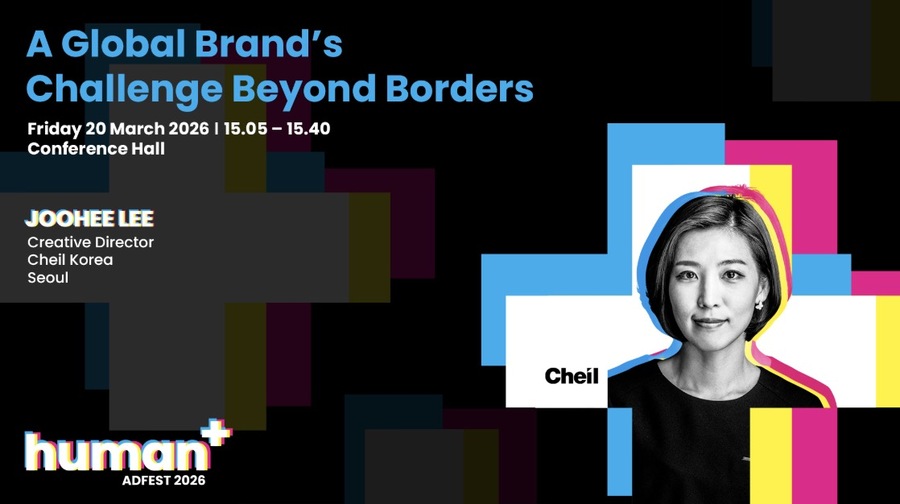 A Global Brand's Challenge Beyond Borders

Friday 20 March 2026 | 15.05 – 15.40
Conference Hall

JOOHEE LEE
Creative Director
Cheil Korea
Seoul

Cheil

human+
ADFEST 2026